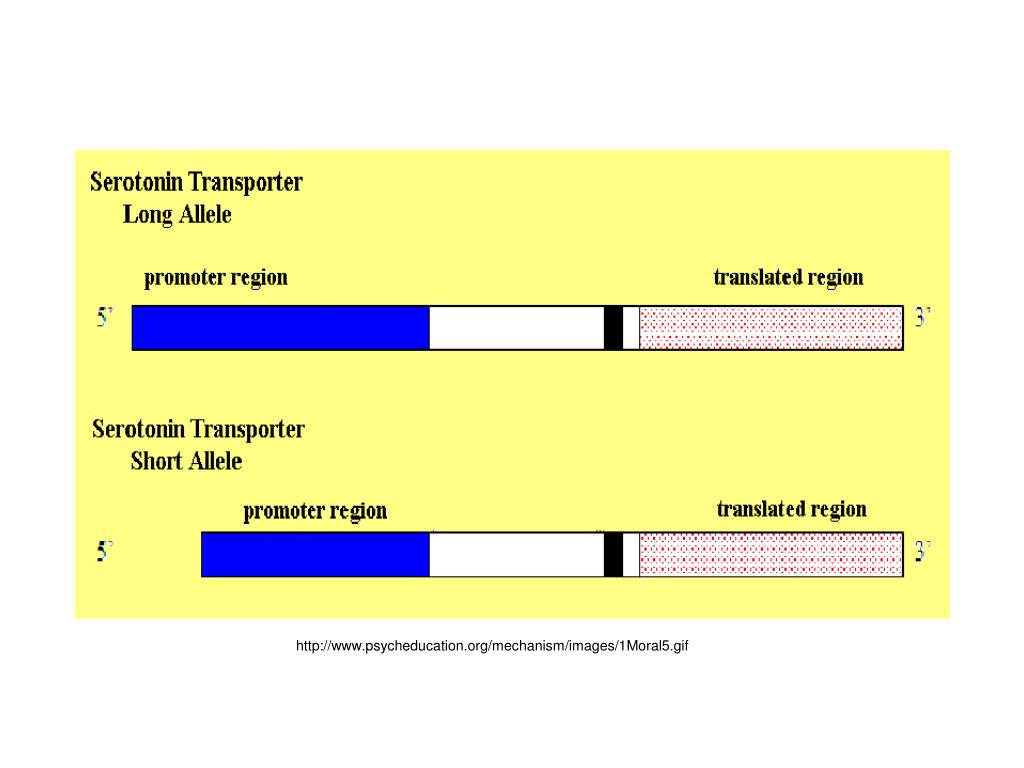 Serotonin Transporter
Long Allele

promoter region

translated region

5'

3'

Serotonin Transporter
Short Allele

promoter region

translated region

5'

3'

http://www.psycheducation.org/mechanism/images/1Moral5.gif